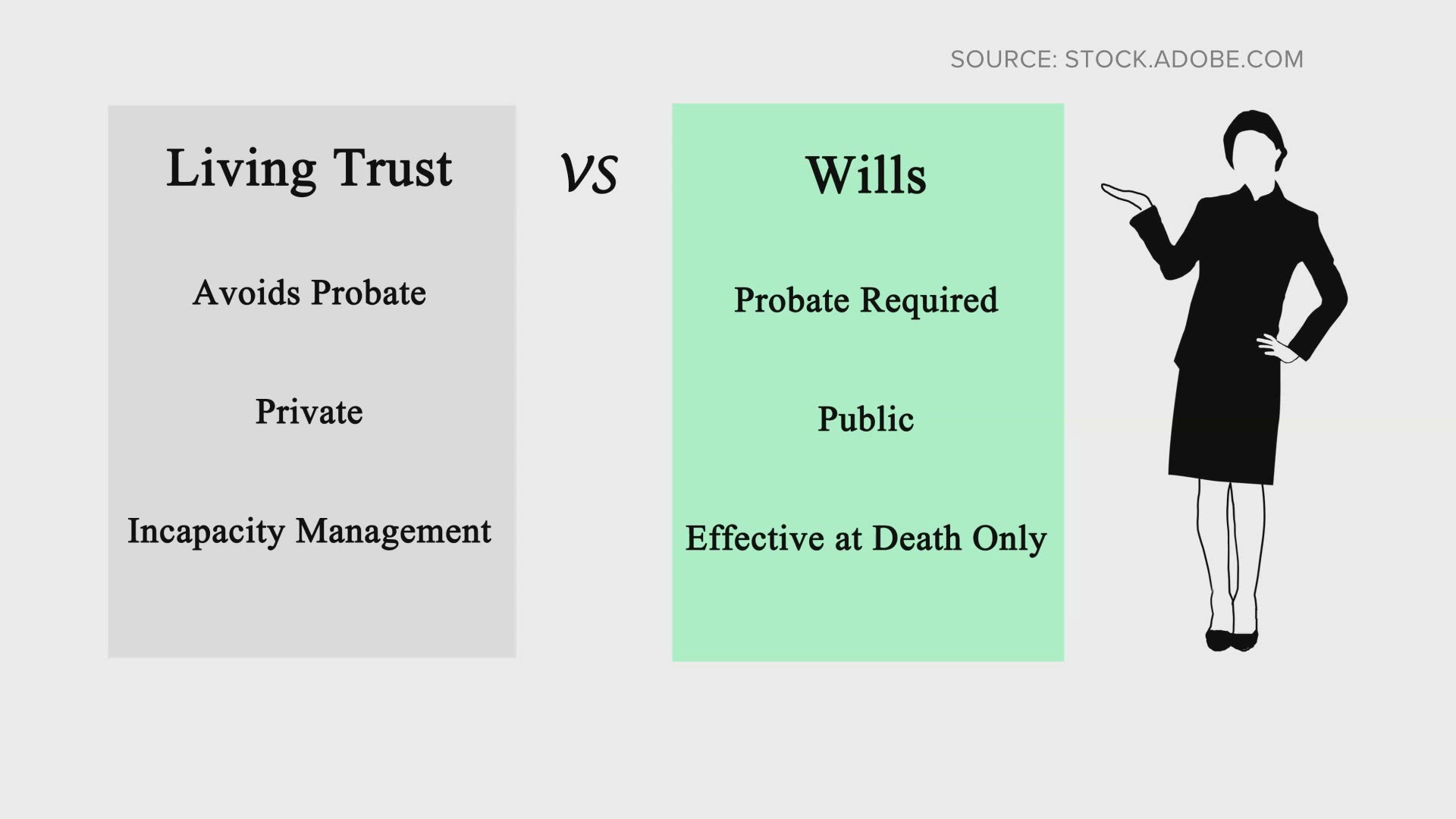 SOURCE: STOCK.ADOBE.COM

Living Trust

Avoids Probate

Private

Incapacity Management

VS

Wills

Probate Required

Public

Effective at Death Only